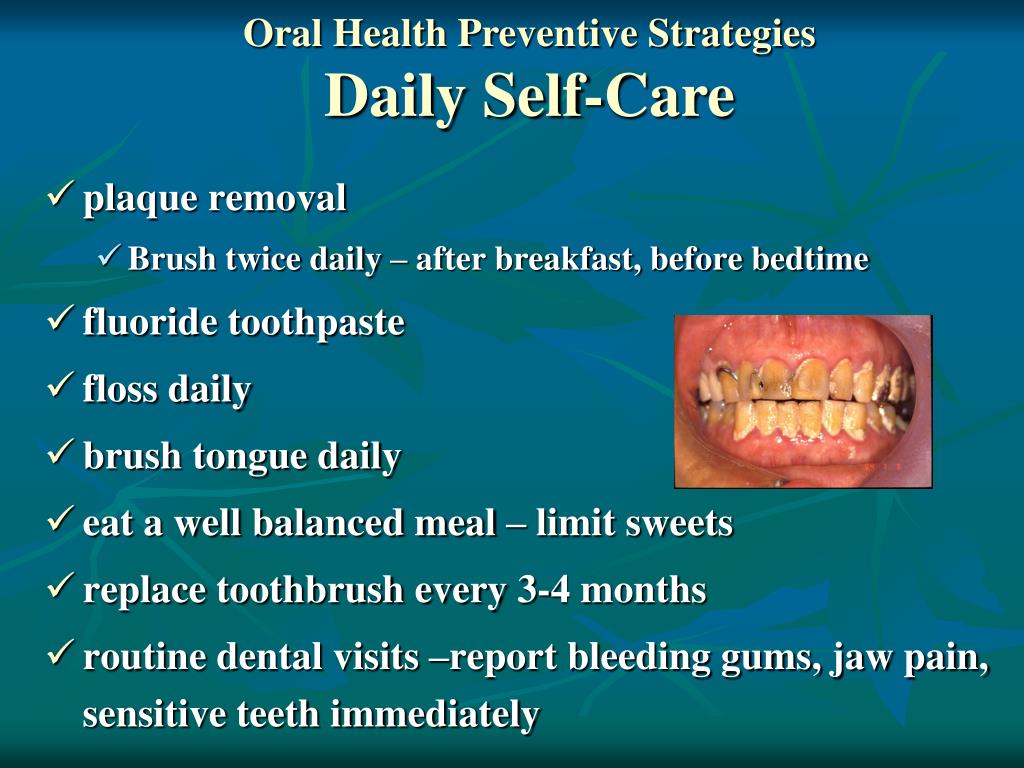 Oral Health Preventive Strategies
Daily Self-Care

✓ plaque removal

✓ Brush twice daily – after breakfast, before bedtime

✓ fluoride toothpaste

✓ floss daily

✓ brush tongue daily

✓ eat a well balanced meal – limit sweets

✓ replace toothbrush every 3-4 months

✓ routine dental visits –report bleeding gums, jaw pain, sensitive teeth immediately